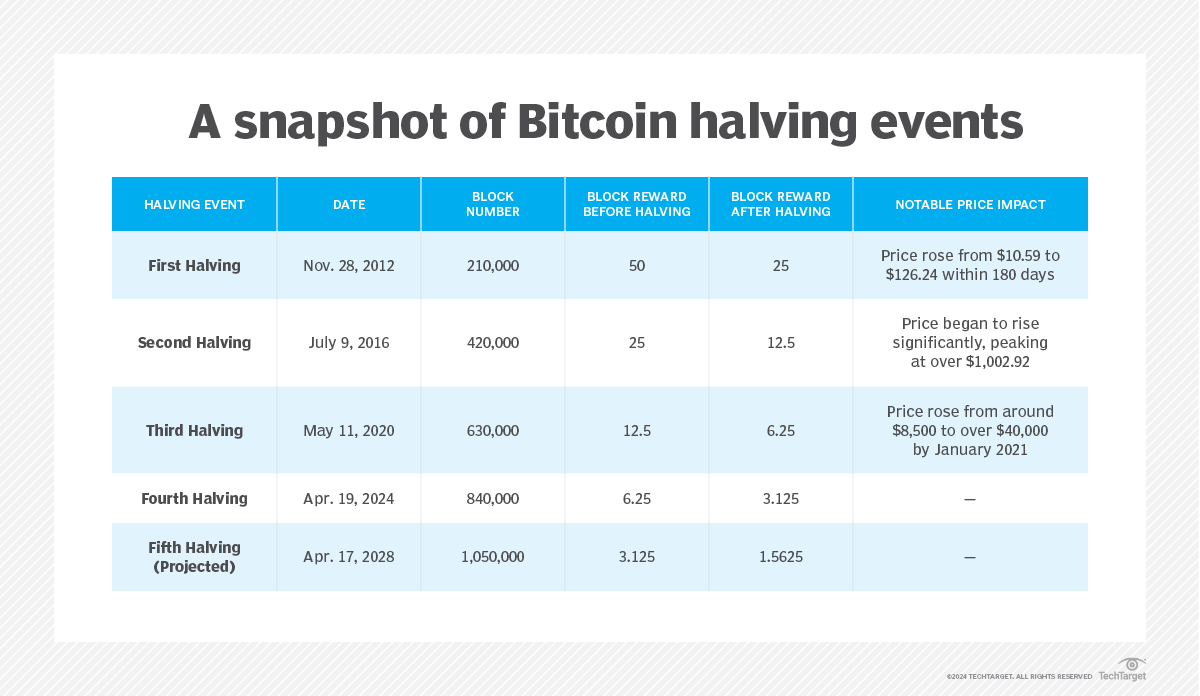 A snapshot of Bitcoin halving events

| HALVING EVENT | DATE | BLOCK NUMBER | BLOCK REWARD BEFORE HALVING | BLOCK REWARD AFTER HALVING | NOTABLE PRICE IMPACT |
|---|---|---|---|---|---|
| First Halving | Nov. 28, 2012 | 210,000 | 50 | 25 | Price rose from \$10.59 to \$126.24 within 180 days |
| Second Halving | July 9, 2016 | 420,000 | 25 | 12.5 | Price began to rise significantly, peaking at over \$1,002.92 |
| Third Halving | May 11, 2020 | 630,000 | 12.5 | 6.25 | Price rose from around \$8,500 to over \$40,000 by January 2021 |
| Fourth Halving | Apr. 19, 2024 | 840,000 | 6.25 | 3.125 | — |
| Fifth Halving (Projected) | Apr. 17, 2028 | 1,050,000 | 3.125 | 1.5625 | — |

©2024 TECHTARGET. ALL RIGHTS RESERVED TechTarget